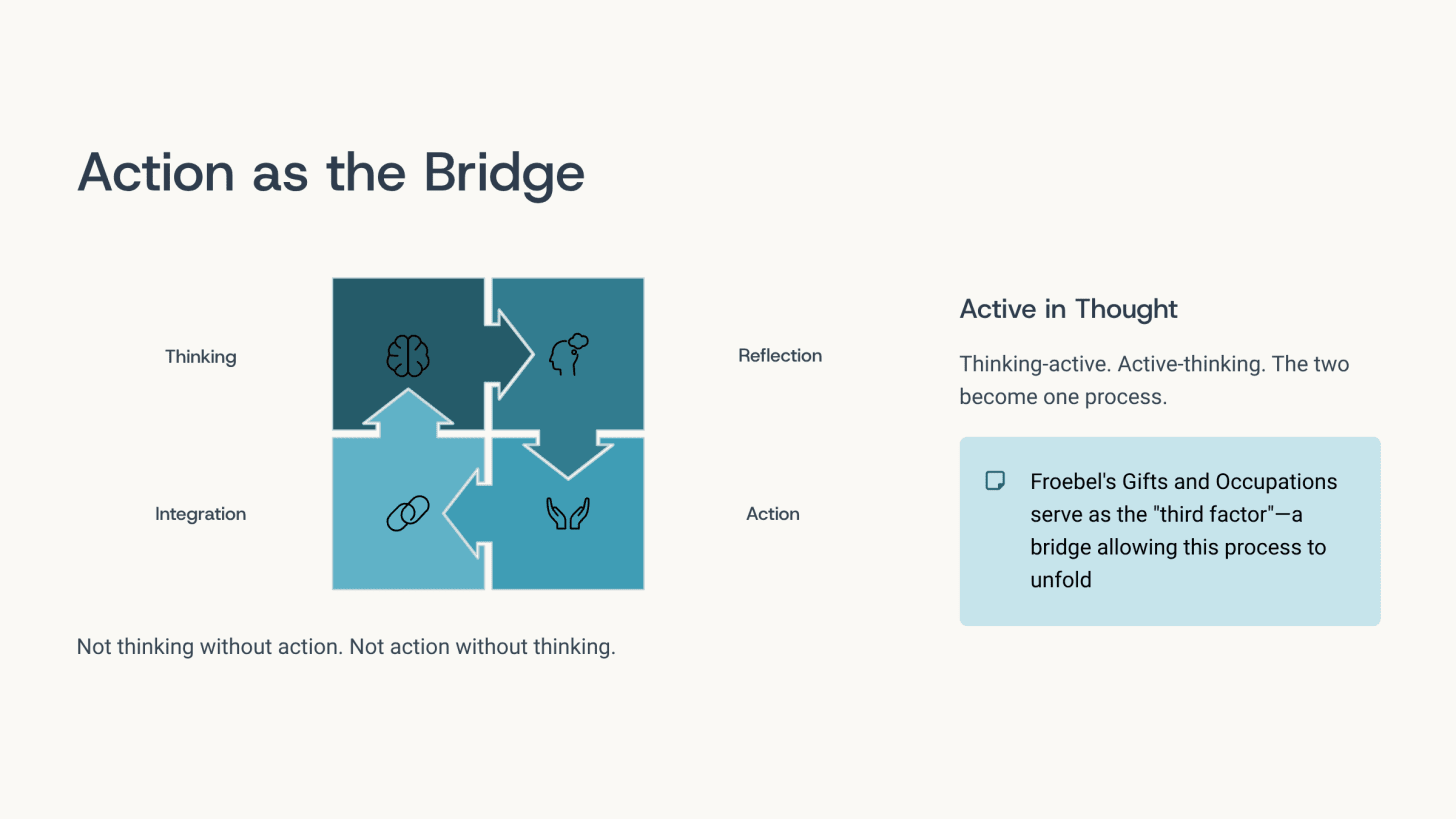 Action as the Bridge

Thinking

Reflection

Integration

Action

Not thinking without action. Not action without thinking.

Active in Thought

Thinking-active. Active-thinking. The two become one process.

Froebel's Gifts and Occupations serve as the "third factor"—a bridge allowing this process to unfold